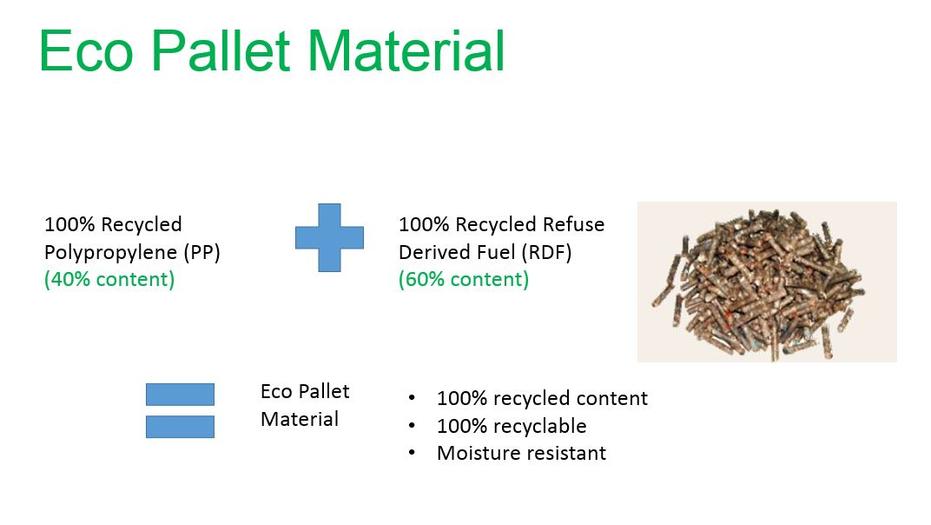 Eco Pallet Material

100% Recycled Polypropylene (PP)
(40% content)

100% Recycled Refuse Derived Fuel (RDF)
(60% content)

Eco Pallet Material

• 100% recycled content
• 100% recyclable
• Moisture resistant